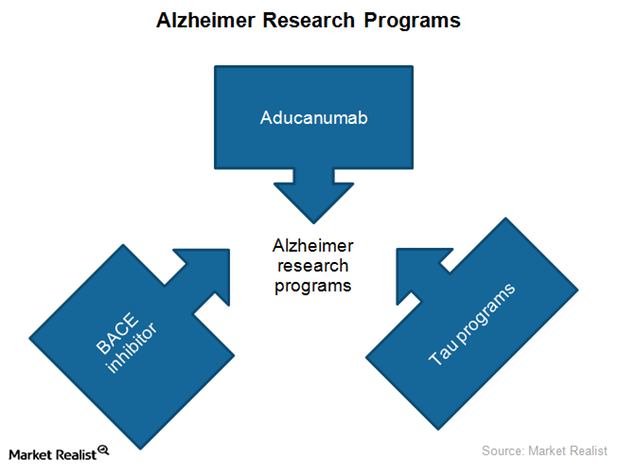 Alzheimer Research Programs

Aducanumab

Alzheimer research programs

BACE inhibitor

Tau programs

Market Realist

Source: Market Realist